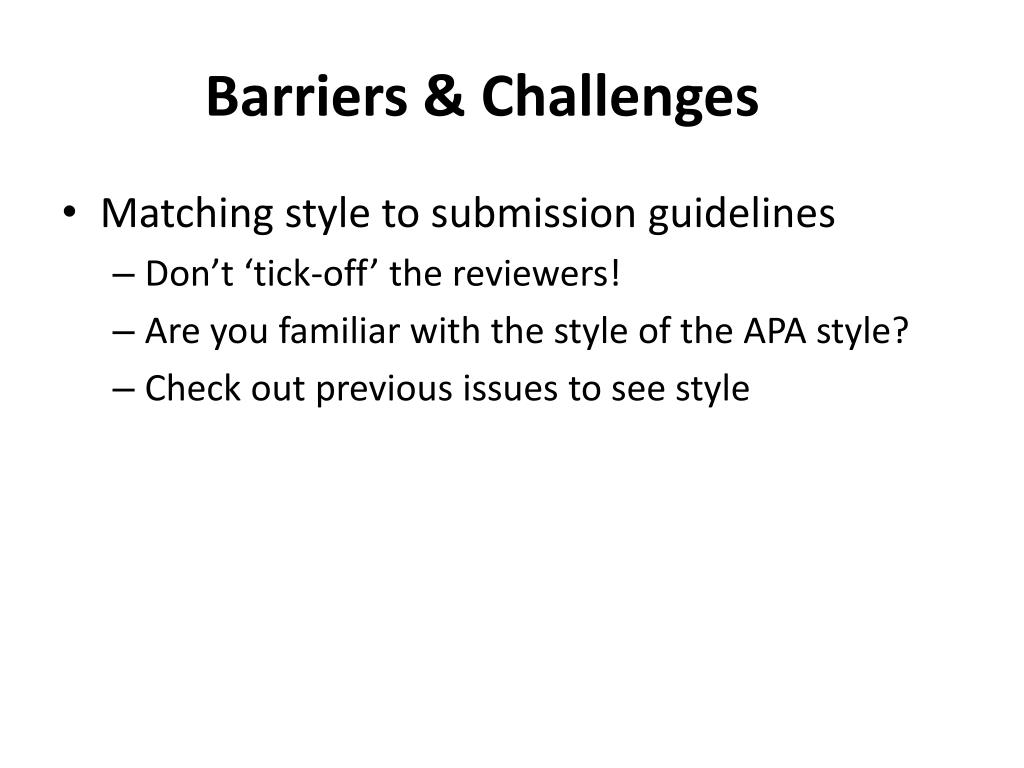 Barriers & Challenges

• Matching style to submission guidelines
– Don’t ‘tick-off’ the reviewers!
– Are you familiar with the style of the APA style?
– Check out previous issues to see style